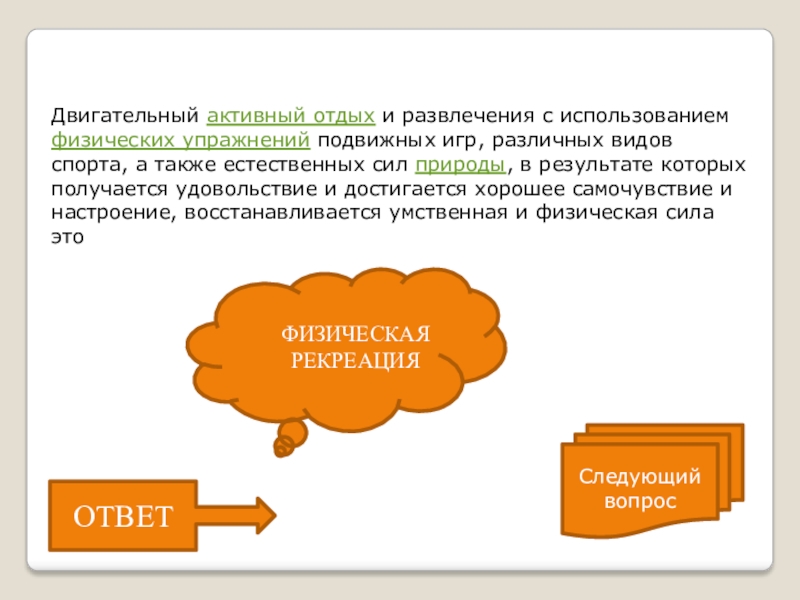 Двигательный активный отдых и развлечения с использованием физических упражнений подвижных игр, различных видов спорта, а также естественных сил природы, в результате которых получается удовольствие и достигается хорошее самочувствие и настроение, восстанавливается умственная и физическая сила это

ФИЗИЧЕСКАЯ РЕКРЕАЦИЯ

ОТВЕТ

Следующий вопрос